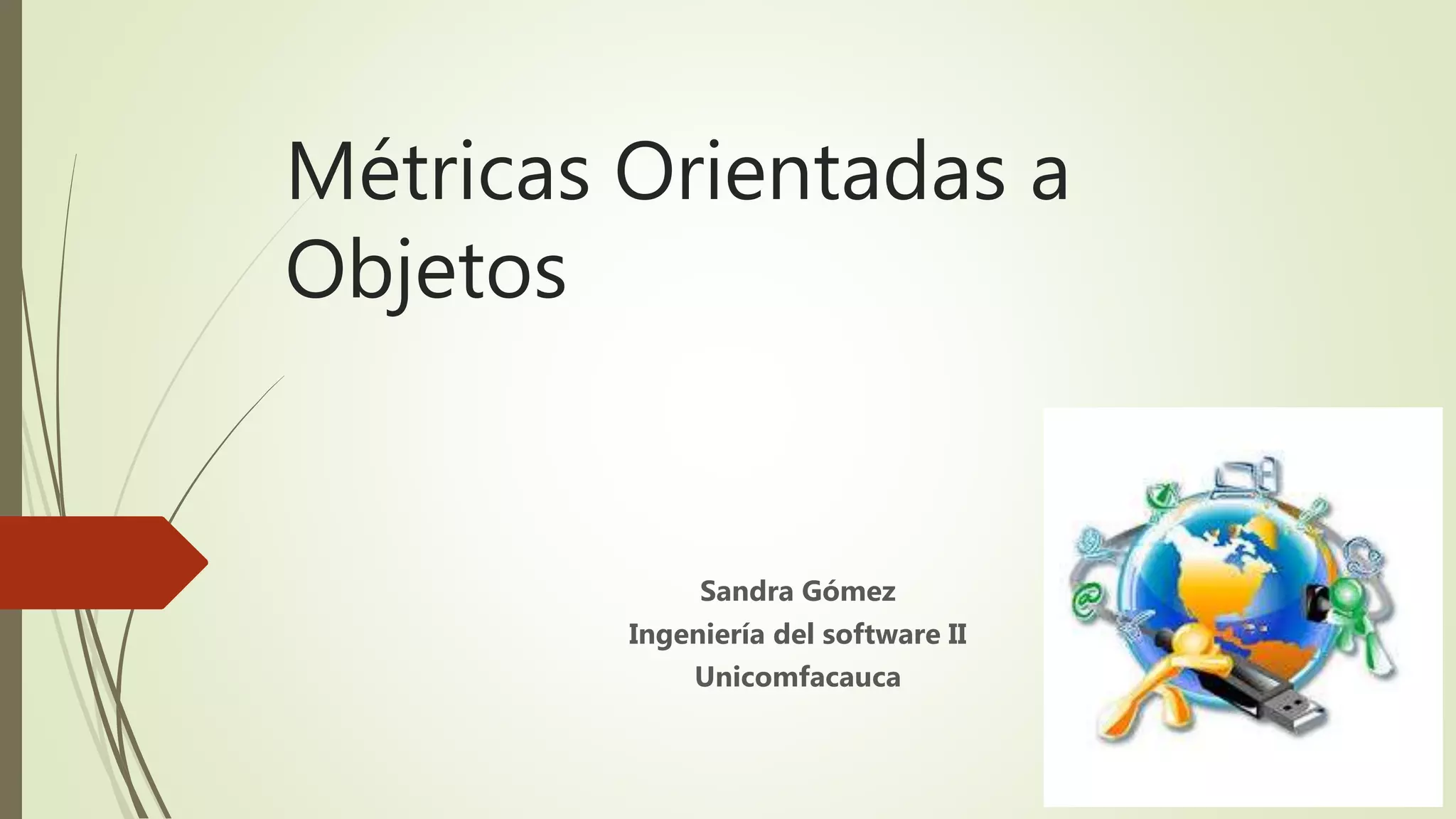 Métricas Orientadas a Objetos

Sandra Gómez
Ingeniería del software II
Unicomfacauca